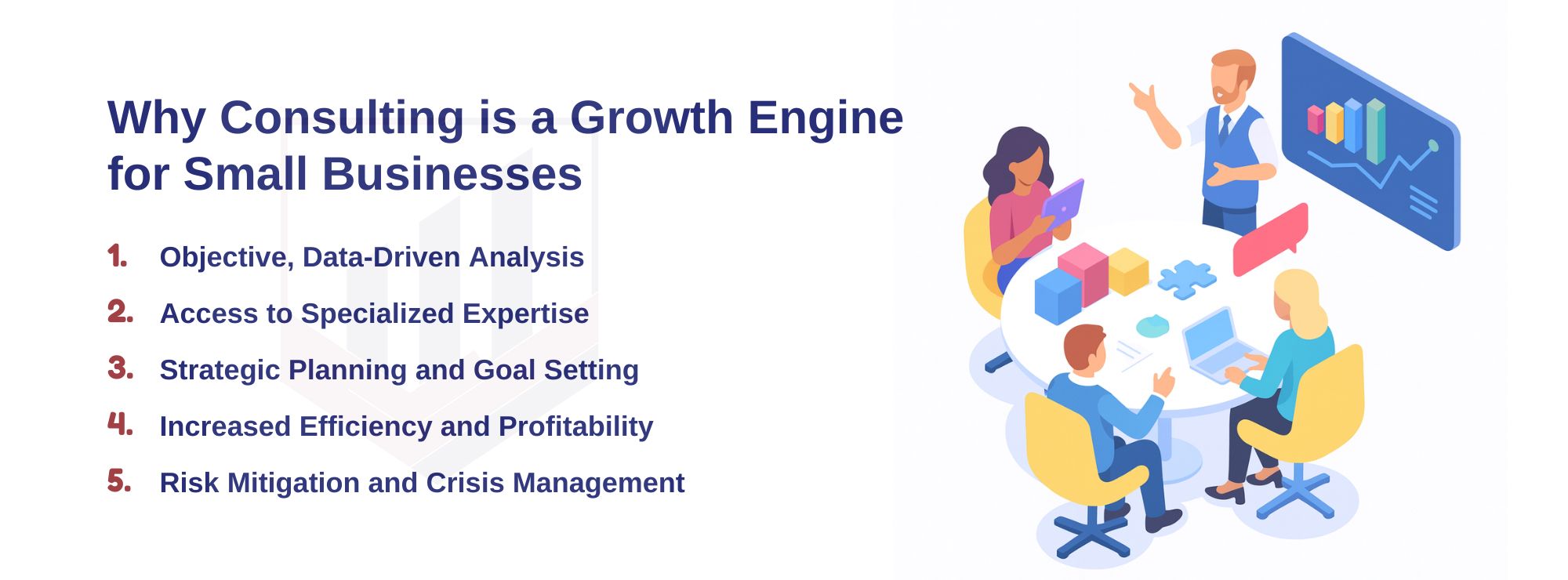 Why Consulting is a Growth Engine for Small Businesses

1. Objective, Data-Driven Analysis
2. Access to Specialized Expertise
3. Strategic Planning and Goal Setting
4. Increased Efficiency and Profitability
5. Risk Mitigation and Crisis Management